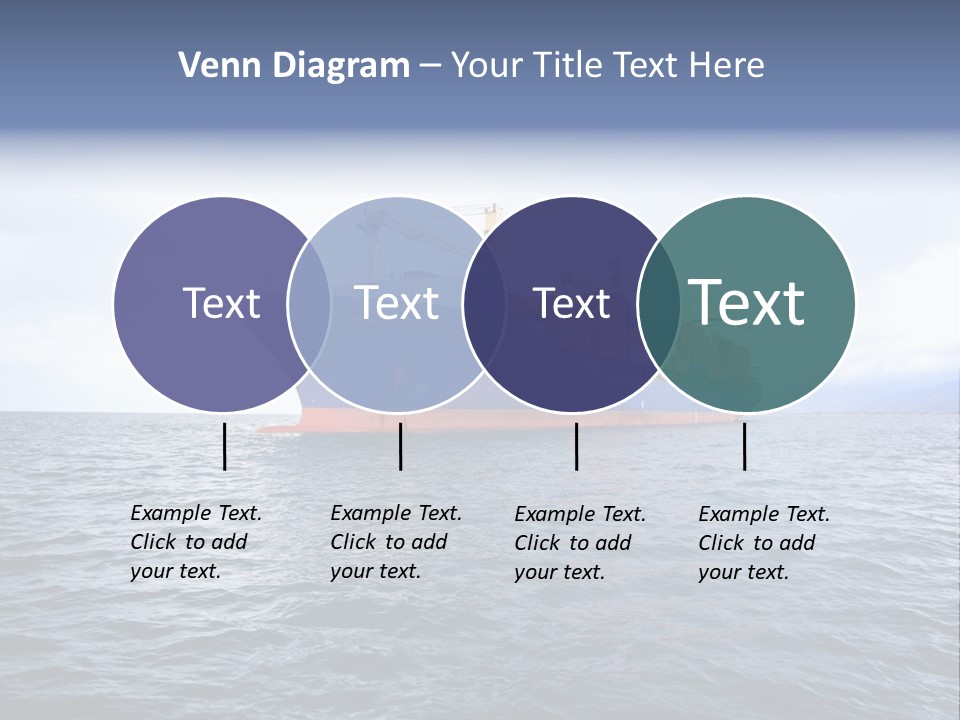 Venn Diagram – Your Title Text Here

Text

Text

Text

Text

Example Text. Click to add your text.

Example Text. Click to add your text.

Example Text. Click to add your text.

Example Text. Click to add your text.